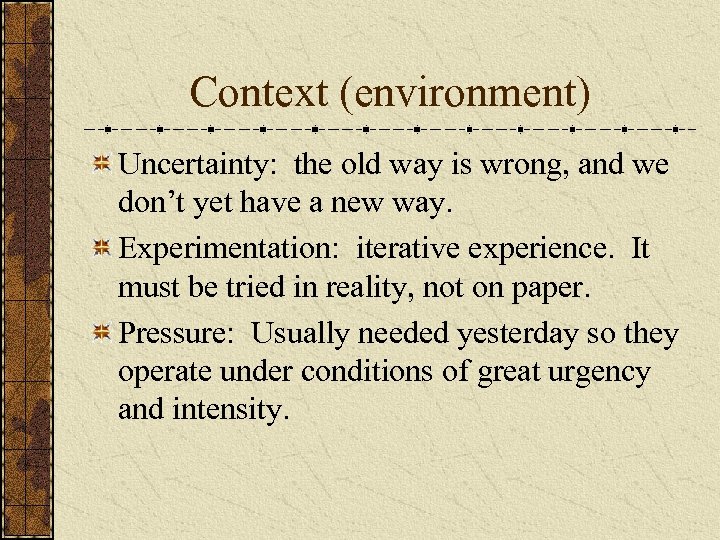 Context (environment)

Uncertainty: the old way is wrong, and we don’t yet have a new way.

Experimentation: iterative experience. It must be tried in reality, not on paper.

Pressure: Usually needed yesterday so they operate under conditions of great urgency and intensity.